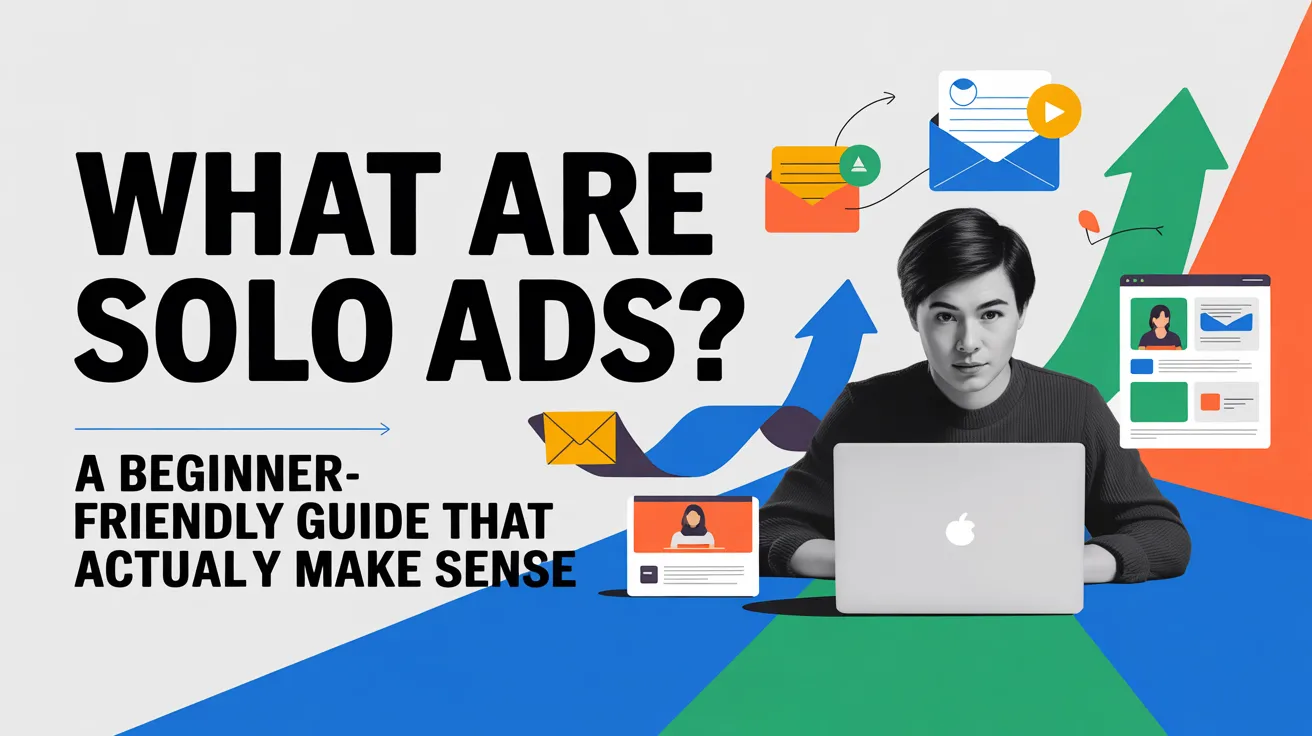 WHAT ARE SOLO ADS?

A BEGINNER-FRIENDLY GUIDE THAT ACTUALY MAKE SENSE